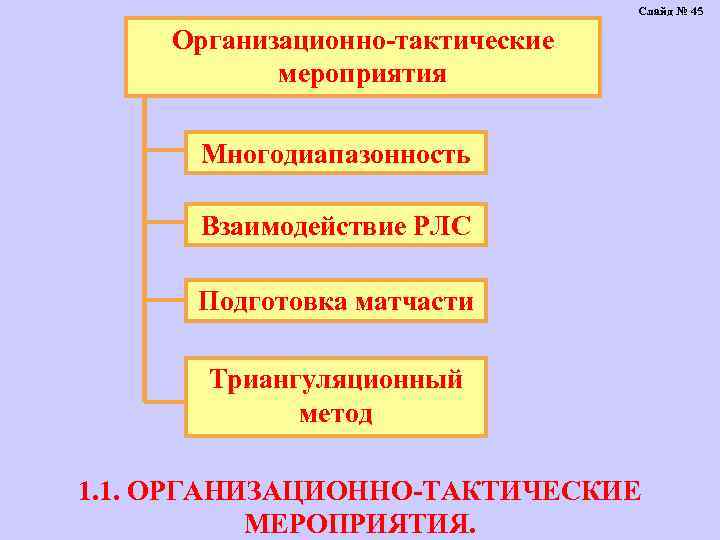 Слайд № 45

Организационно-тактические мероприятия

Многодиапазонность

Взаимодействие РЛС

Подготовка матчасти

Триангуляционный метод

1.1. ОРГАНИЗАЦИОННО-ТАКТИЧЕСКИЕ МЕРОПРИЯТИЯ.